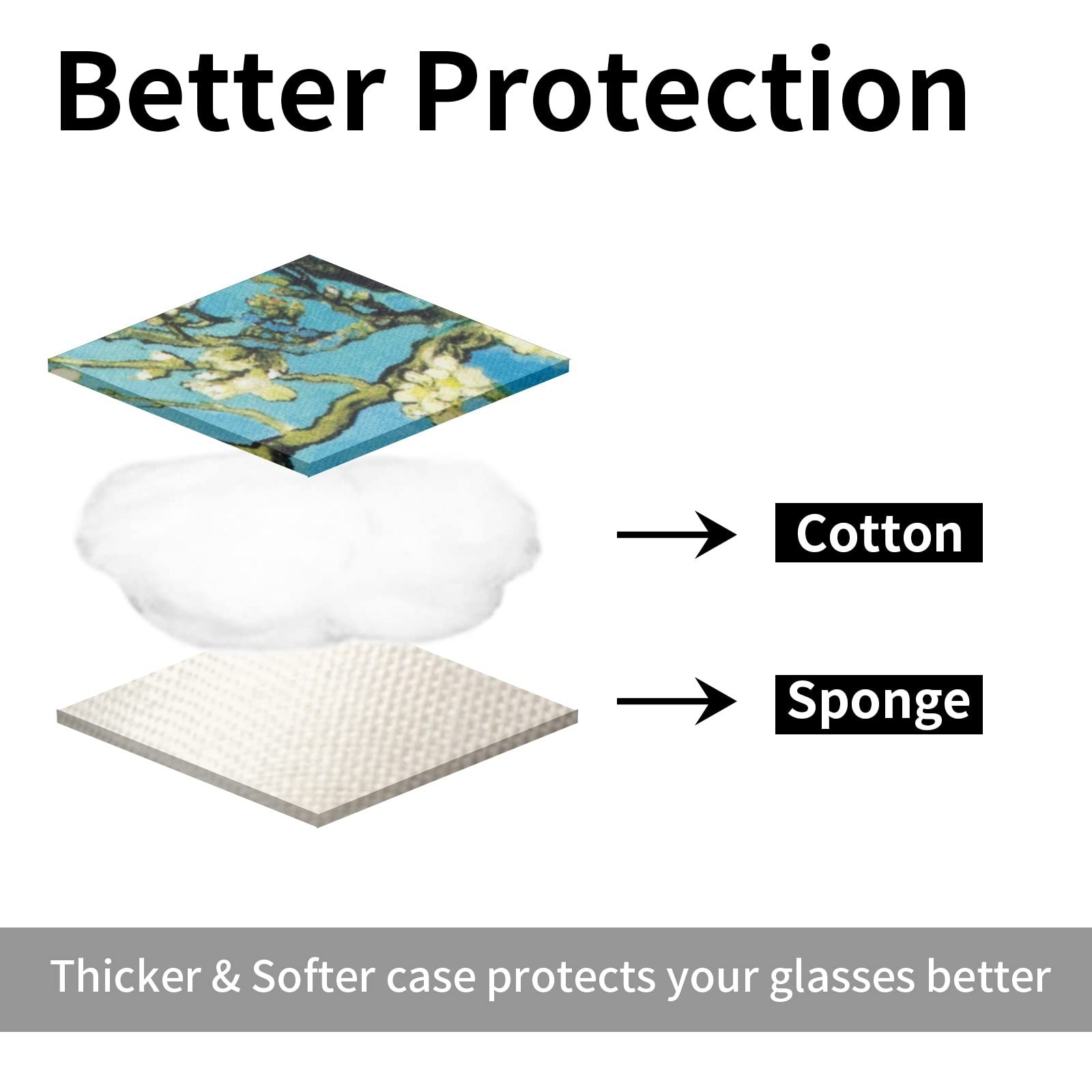 Better Protection

Cotton

Sponge

Thicker & Softer case protects your glasses better